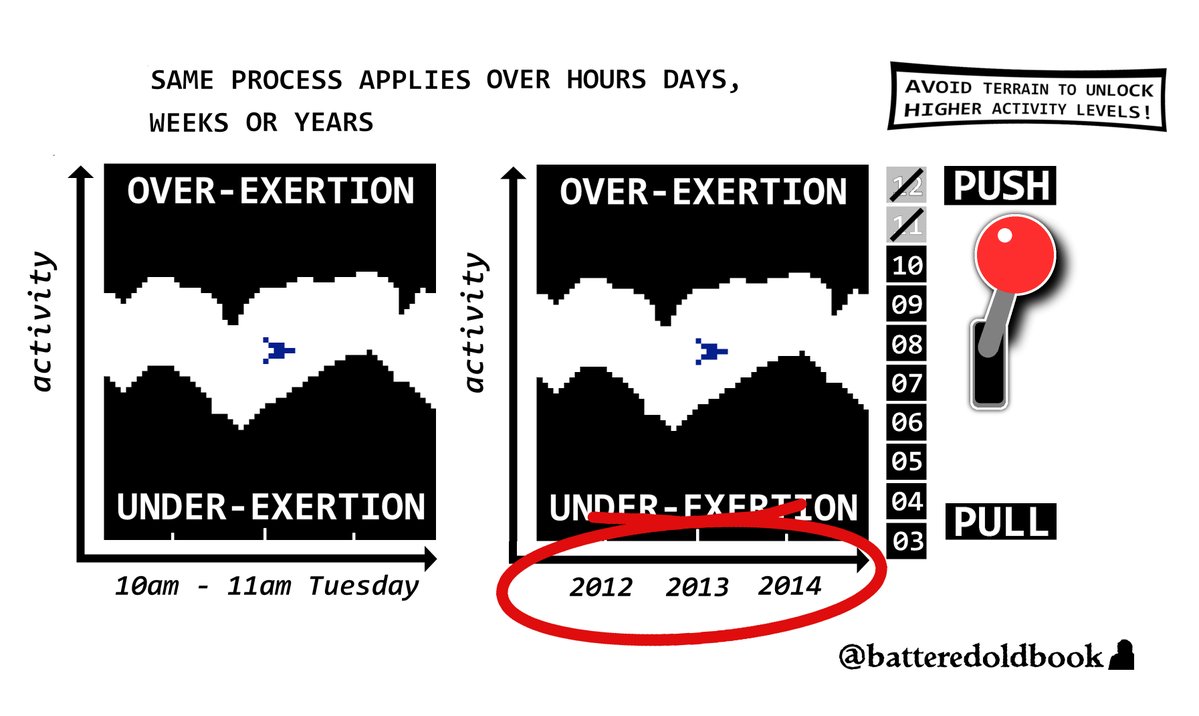 SAME PROCESS APPLIES OVER HOURS DAYS, WEEKS OR YEARS

AVOID TERRAIN TO UNLOCK HIGHER ACTIVITY LEVELS!

activity

OVER-EXERTION

UNDER-EXERTION

10am - 11am Tuesday

activity

OVER-EXERTION

UNDER-EXERTION

2012 2013 2014

12
11
10
09
08
07
06
05
04
03

PUSH

PULL

@batteredoldbook